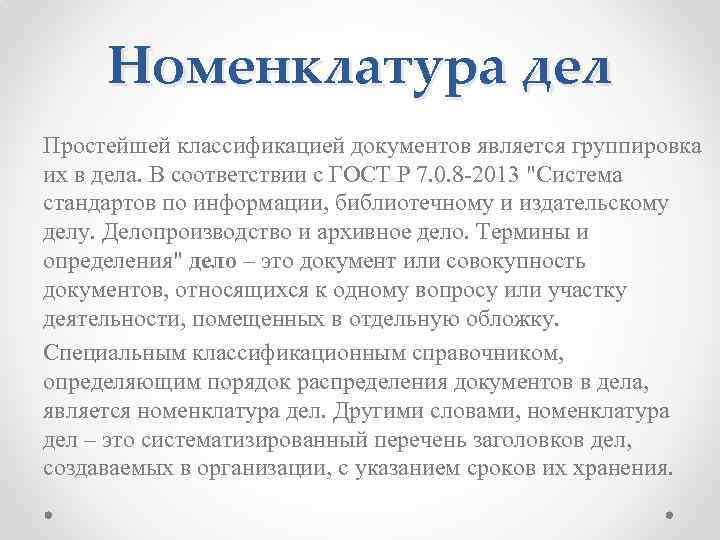 Номенклатура дел

Простейшей классификацией документов является группировка их в дела. В соответствии с ГОСТ Р 7.0.8-2013 "Система стандартов по информации, библиотечному и издательскому делу. Делопроизводство и архивное дело. Термины и определения" дело – это документ или совокупность документов, относящихся к одному вопросу или участку деятельности, помещенных в отдельную обложку.

Специальным классификационным справочником, определяющим порядок распределения документов в дела, является номенклатура дел. Другими словами, номенклатура дел – это систематизированный перечень заголовков дел, создаваемых в организации, с указанием сроков их хранения.